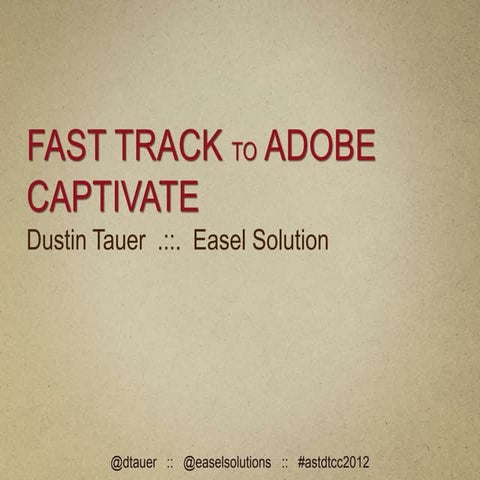 FAST TRACK TO ADOBE CAPTIVATE

Dustin Tauer .::. Easel Solution

@dtauer :: @easelsolutions :: #astdtcc2012